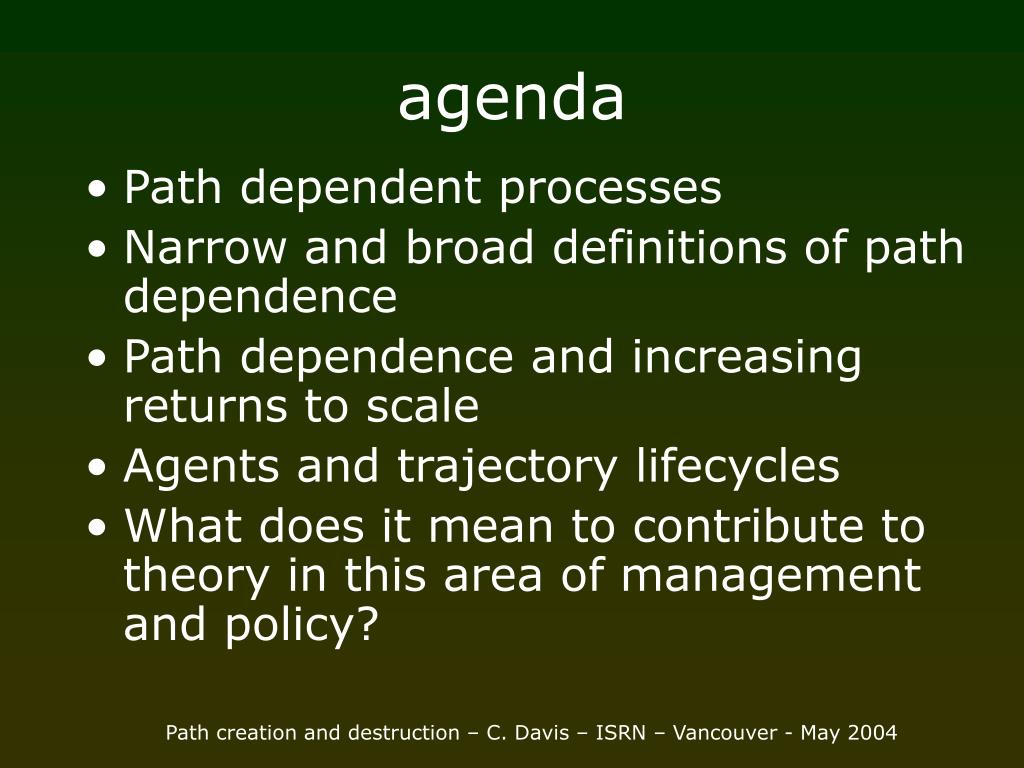 agenda

• Path dependent processes
• Narrow and broad definitions of path dependence
• Path dependence and increasing returns to scale
• Agents and trajectory lifecycles
• What does it mean to contribute to theory in this area of management and policy?

Path creation and destruction – C. Davis – ISRN – Vancouver - May 2004